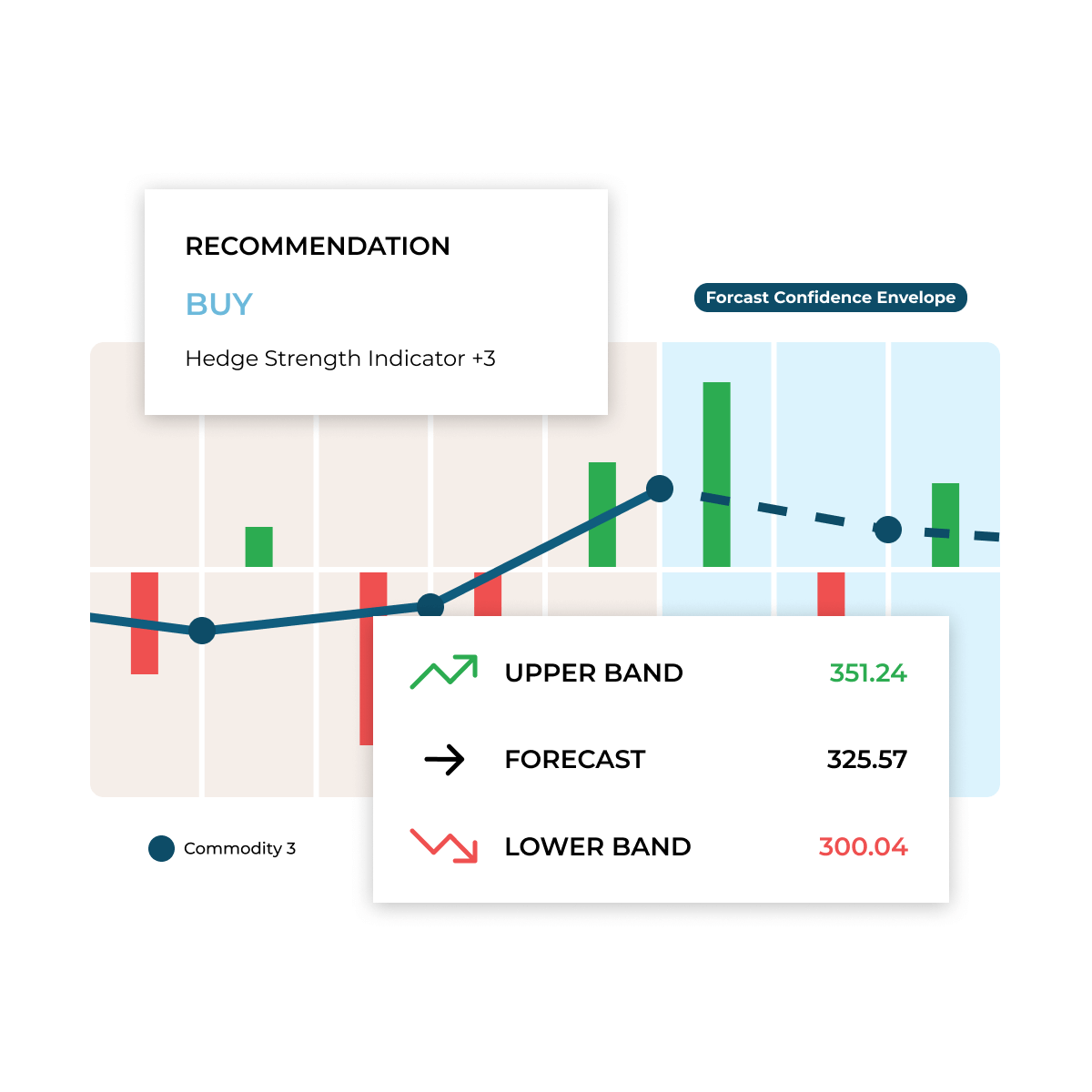 RECOMMENDATION

BUY

Hedge Strength Indicator +3

Forcast Confidence Envelope

UPPER BAND 351.24

FORECAST 325.57

LOWER BAND 300.04

Commodity 3